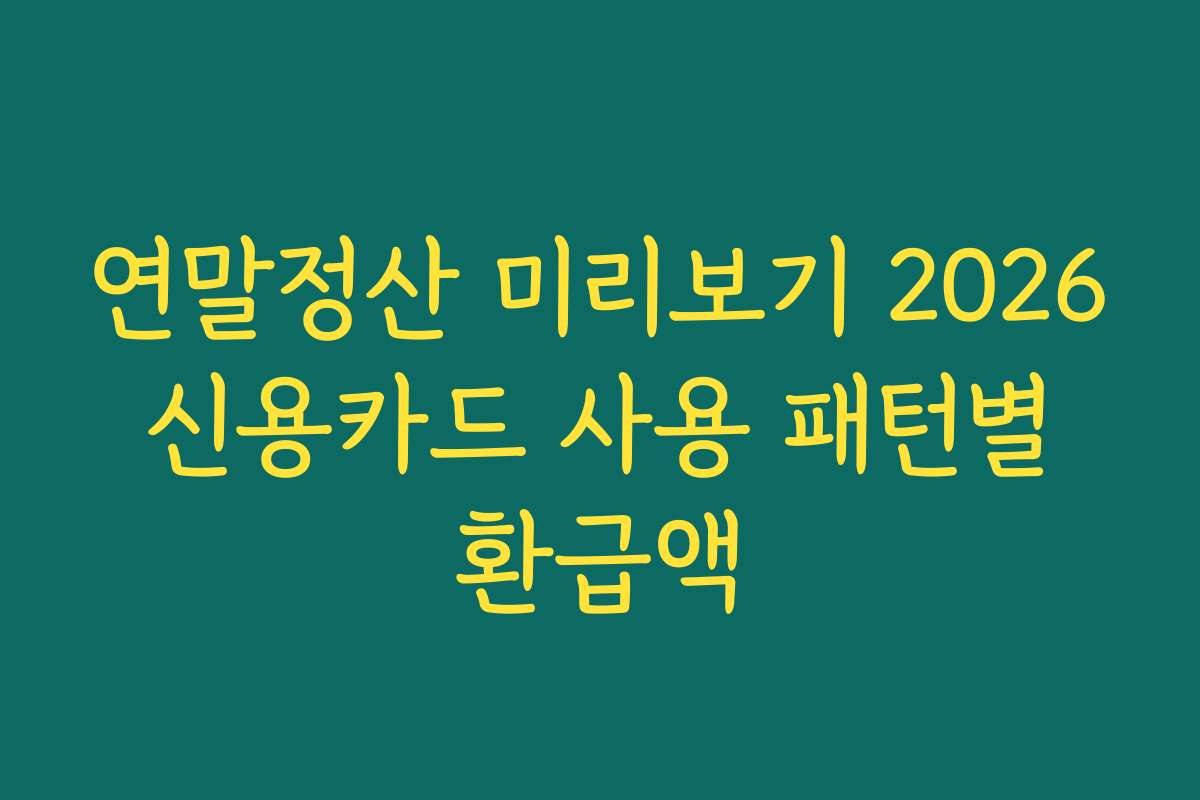 연말정산 미리보기 2026 신용카드 사용 패턴별 환급액